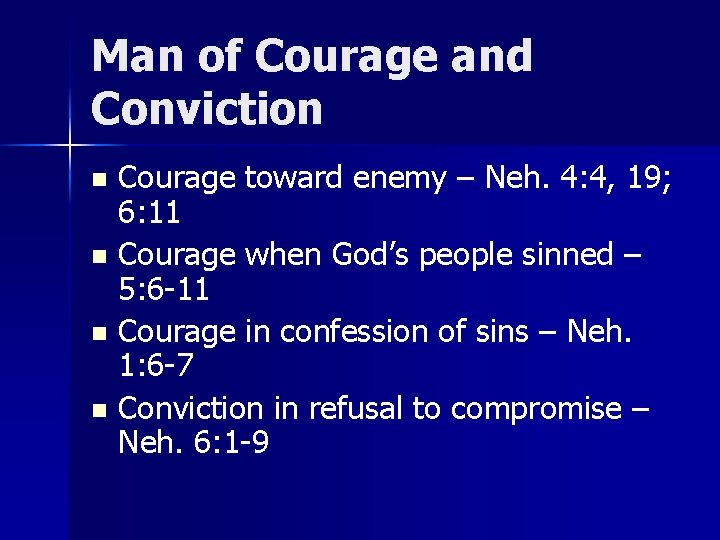 Man of Courage and Conviction

• Courage toward enemy – Neh. 4:4, 19; 6:11
• Courage when God's people sinned – 5:6-11
• Courage in confession of sins – Neh. 1:6-7
• Conviction in refusal to compromise – Neh. 6:1-9